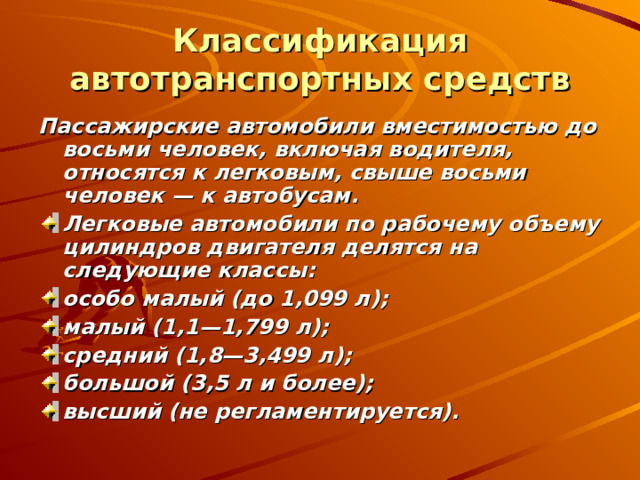 Классификация автотранспортных средств

Пассажирские автомобили вместимостью до восьми человек, включая водителя, относятся к легковым, свыше восьми человек — к автобусам.

Легковые автомобили по рабочему объему цилиндров двигателя делятся на следующие классы:

особо малый (до 1,099 л);

малый (1,1—1,799 л);

средний (1,8—3,499 л);

большой (3,5 л и более);

высший (не регламентируется).